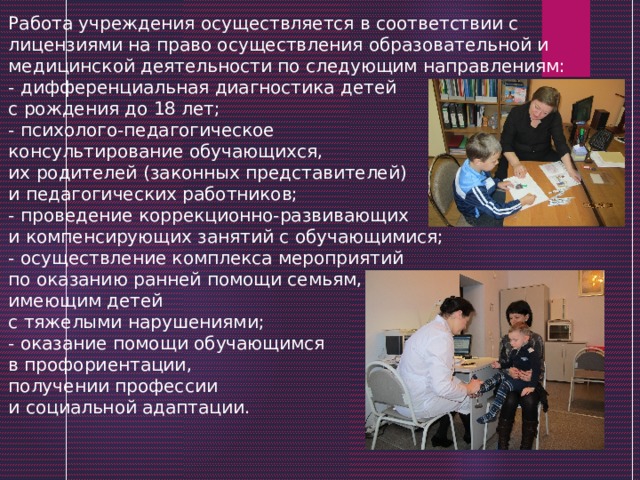 Работа учреждения осуществляется в соответствии с лицензиями на право осуществления образовательной и медицинской деятельности по следующим направлениям:
- дифференциальная диагностика детей с рождения до 18 лет;
- психолого-педагогическое консультирование обучающихся, их родителей (законных представителей) и педагогических работников;
- проведение коррекционно-развивающих и компенсирующих занятий с обучающимися;
- осуществление комплекса мероприятий по оказанию ранней помощи семьям, имеющим детей с тяжелыми нарушениями;
- оказание помощи обучающимся в профориентации, получении профессии и социальной адаптации.